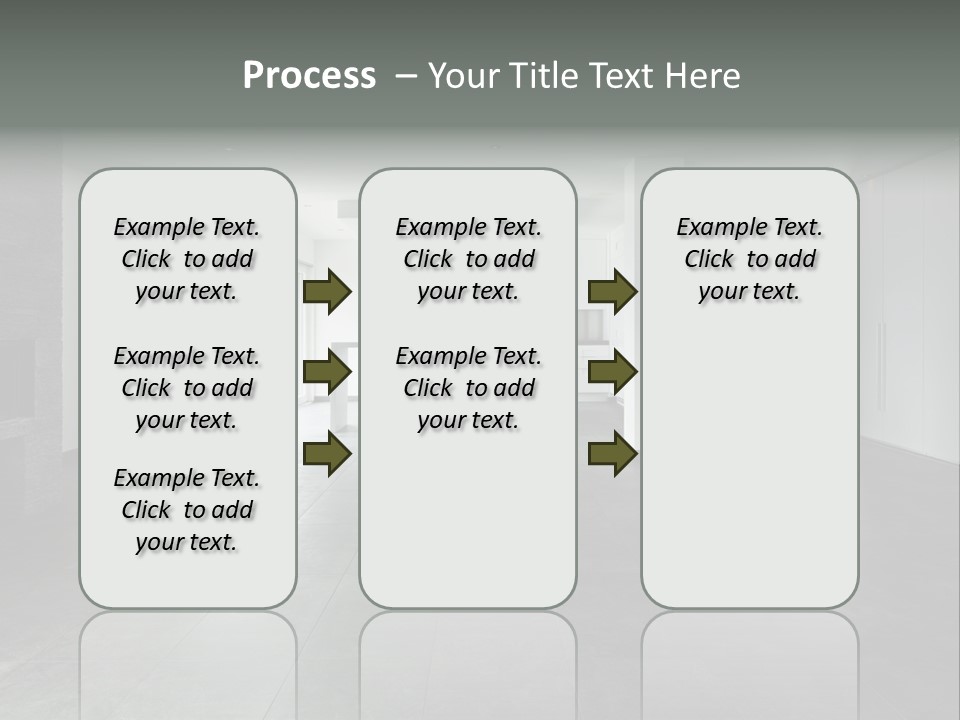 Process – Your Title Text Here

Example Text. Click to add your text.

Example Text. Click to add your text.

Example Text. Click to add your text.

Example Text. Click to add your text.

Example Text. Click to add your text.

Example Text. Click to add your text.